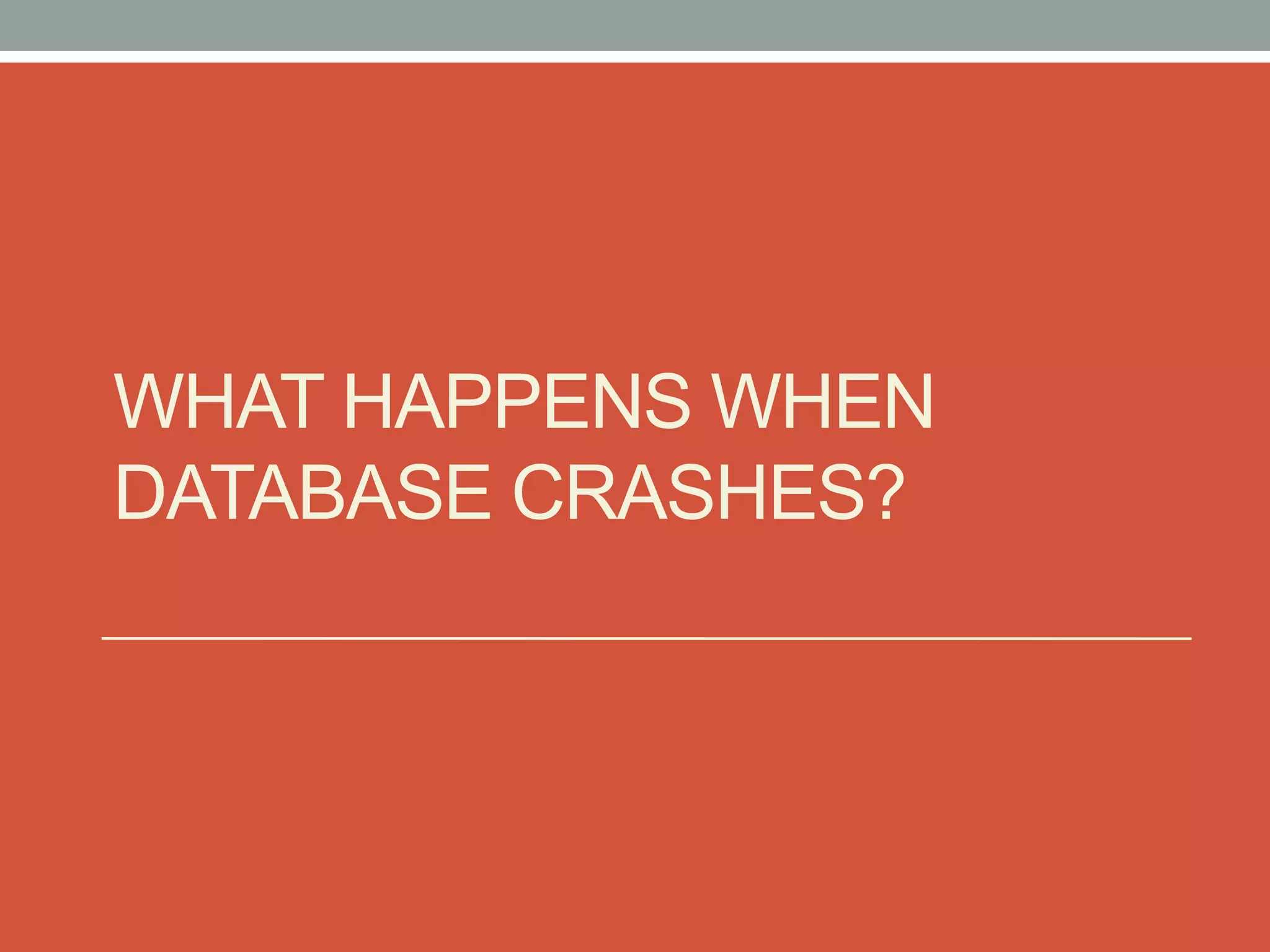 WHAT HAPPENS WHEN DATABASE CRASHES?